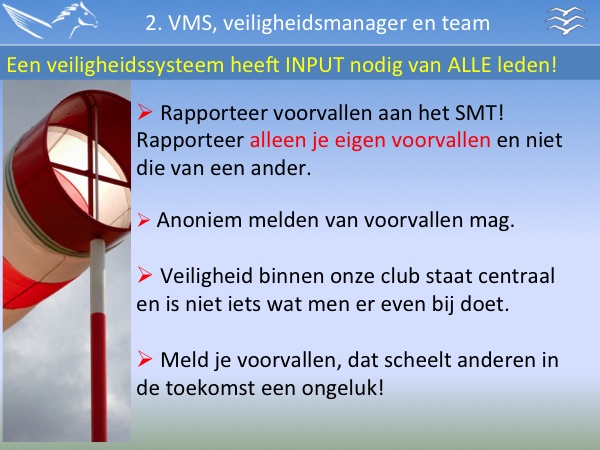 2. VMS, veiligheidsmanager en team

Een veiligheidssysteem heeft INPUT nodig van ALLE leden!

➢ Rapporteer voorvallen aan het SMT! Rapporteer alleen je eigen voorvallen en niet die van een ander.

➢ Anoniem melden van voorvallen mag.

➢ Veiligheid binnen onze club staat centraal en is niet iets wat men er even bij doet.

➢ Meld je voorvallen, dat scheelt anderen in de toekomst een ongeluk!